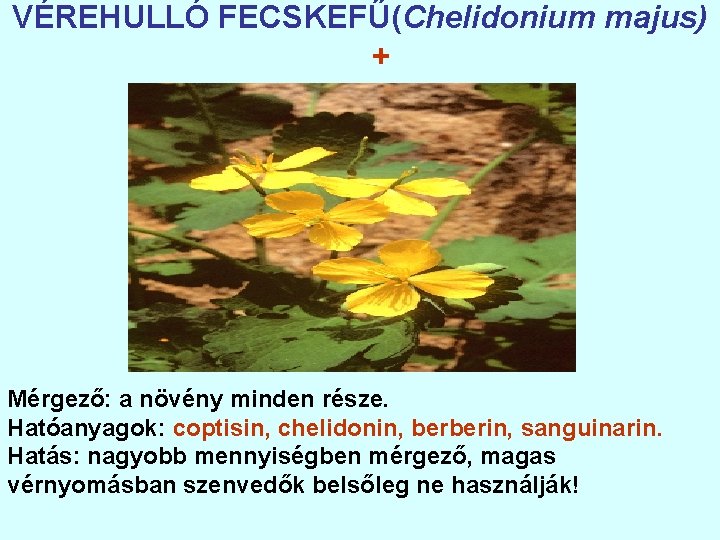 VÉREHULLÓ FECSKEFŰ(Chelidonium majus)
+

Mérgező: a növény minden része.
Hatóanyagok: coptisin, chelidonin, berberin, sanguinarin.
Hatás: nagyobb mennyiségben mérgező, magas vérnyomásban szenvedők belsőleg ne használják!